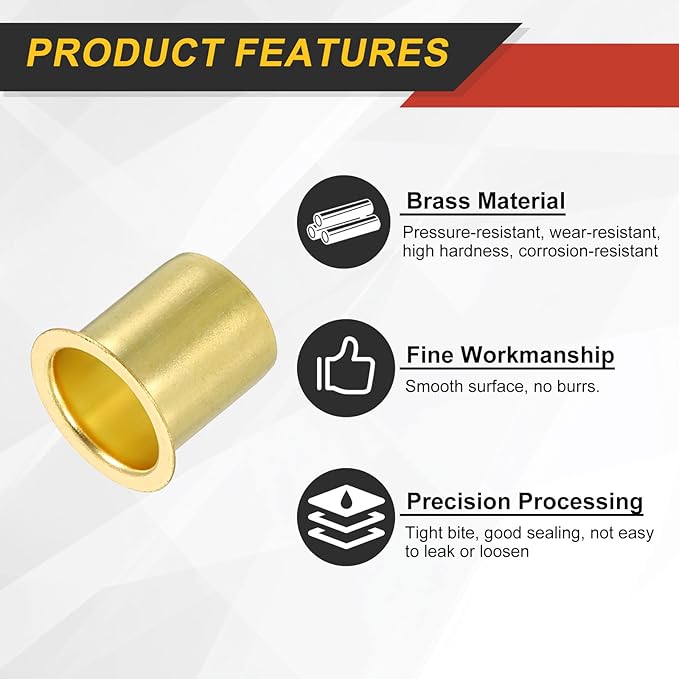 PRODUCT FEATURES

Brass Material

Pressure-resistant, wear-resistant, high hardness, corrosion-resistant

Fine Workmanship

Smooth surface, no burrs.

Precision Processing

Tight bite, good sealing, not easy to leak or loosen